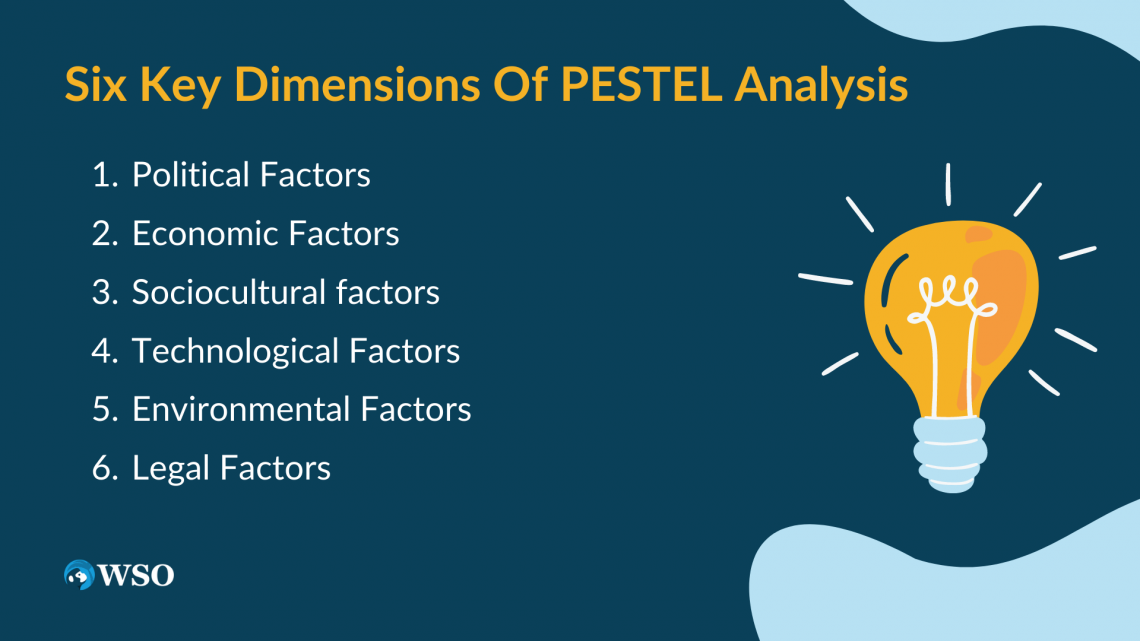 Six Key Dimensions Of PESTEL Analysis

1. Political Factors
2. Economic Factors
3. Sociocultural factors
4. Technological Factors
5. Environmental Factors
6. Legal Factors

WSO